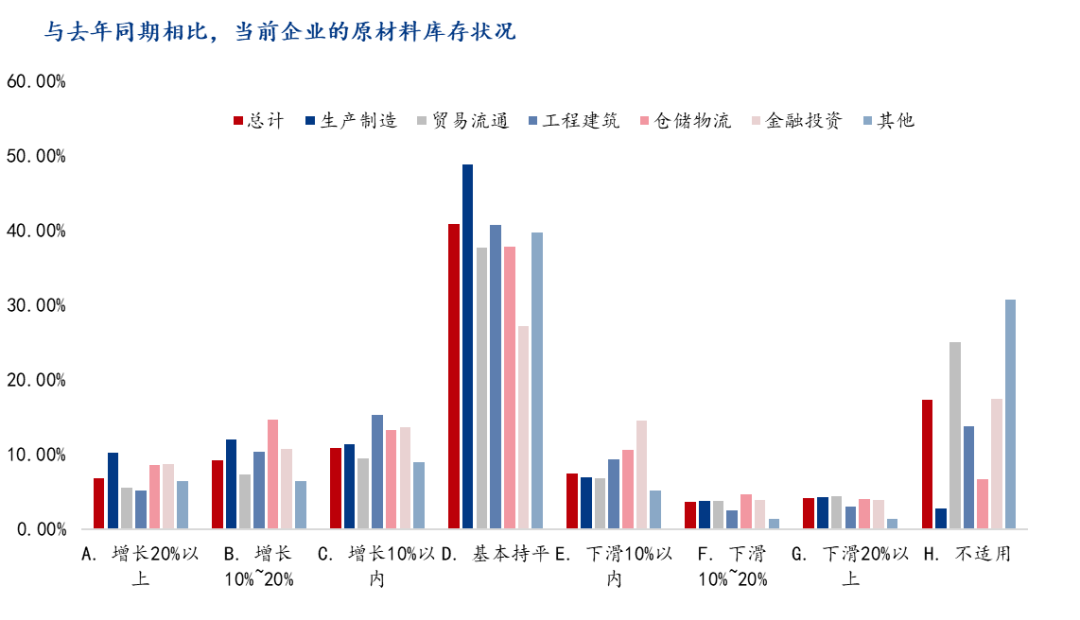 与去年同期相比，当前企业的原材料库存状况

60.00%
50.00%
40.00%
30.00%
20.00%
10.00%
0.00%

总计 生产制造 贸易流通 工程建筑 仓储物流 金融投资 其他

A. 增长20%以上
B. 增长10%~20%
C. 增长10%以内
D. 基本持平
E. 下滑10%以内
F. 下滑10%~20%
G. 下滑20%以上
H. 不适用